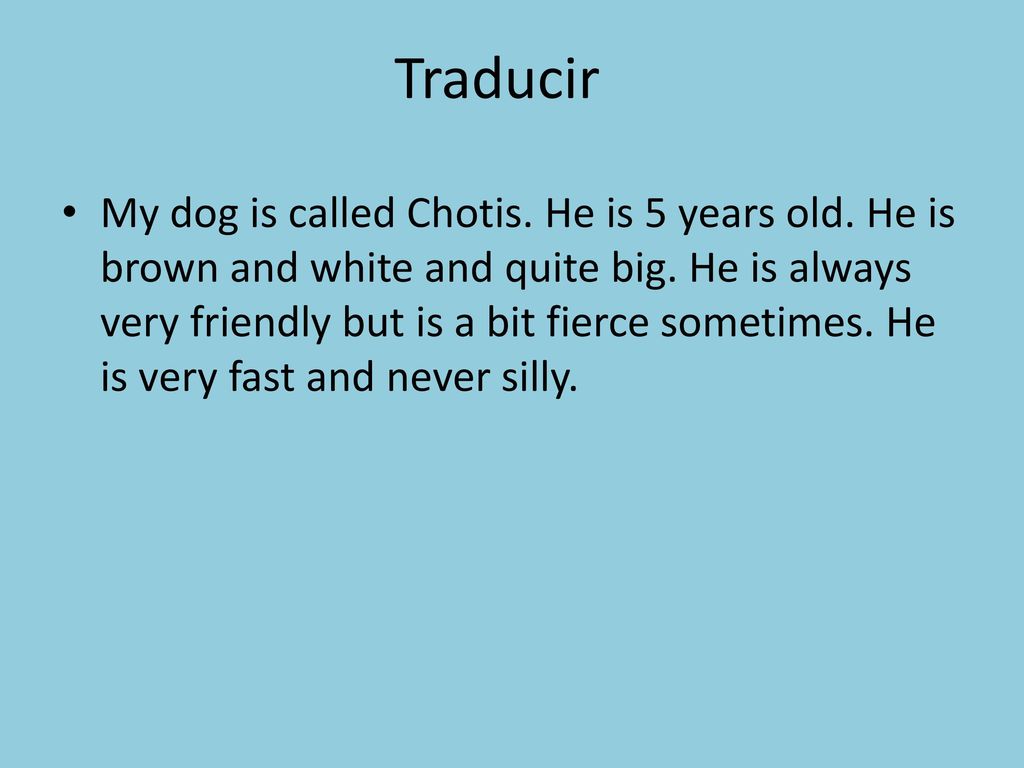 Traducir

• My dog is called Chotis. He is 5 years old. He is brown and white and quite big. He is always very friendly but is a bit fierce sometimes. He is very fast and never silly.